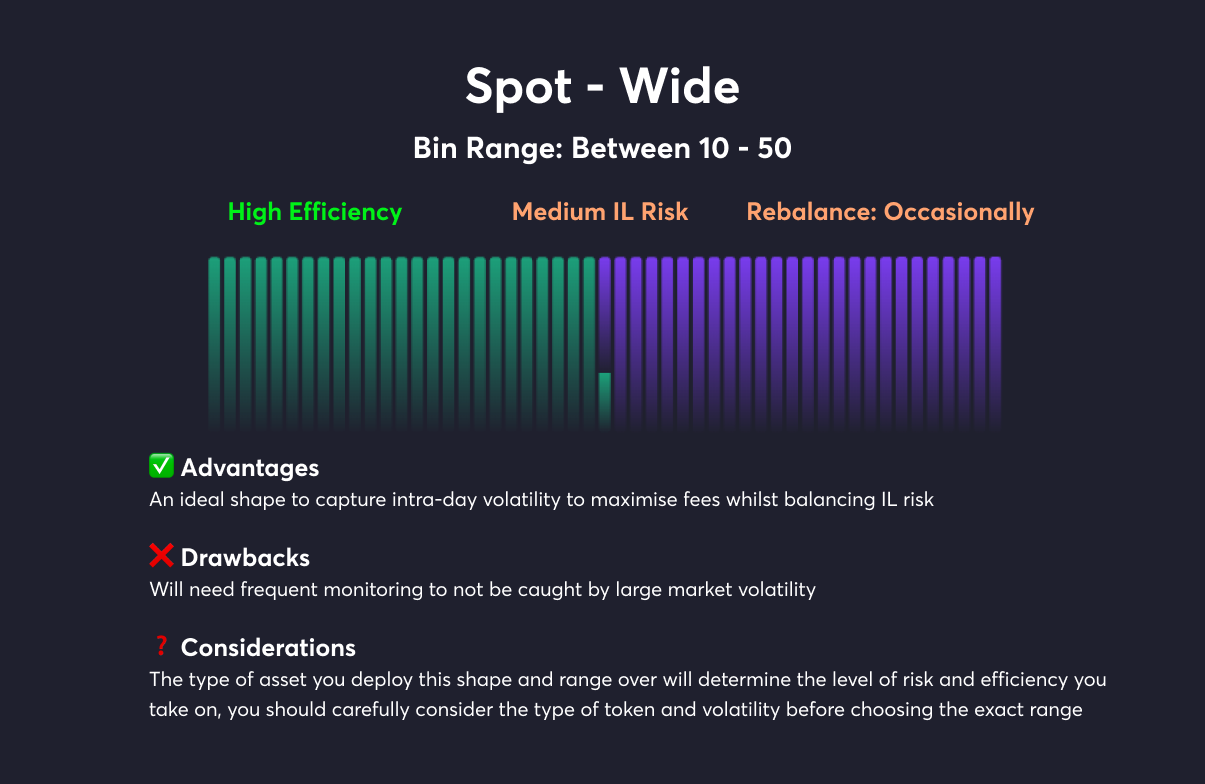 Spot - Wide

Bin Range: Between 10 - 50

High Efficiency

Medium IL Risk

Rebalance: Occasionally

✅ Advantages
An ideal shape to capture intra-day volatility to maximise fees whilst balancing IL risk

❌ Drawbacks
Will need frequent monitoring to not be caught by large market volatility

❓ Considerations
The type of asset you deploy this shape and range over will determine the level of risk and efficiency you take on, you should carefully consider the type of token and volatility before choosing the exact range